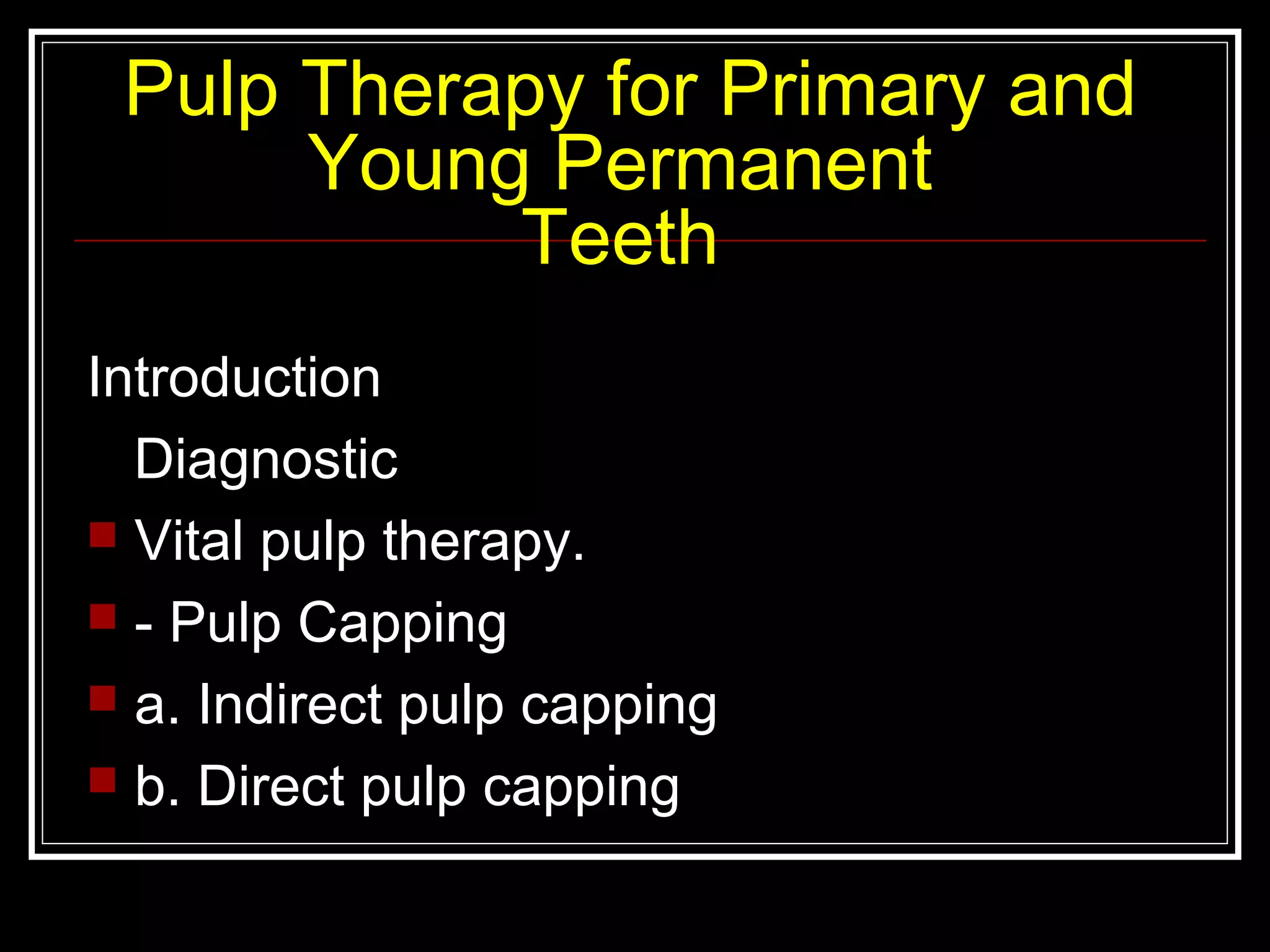 Pulp Therapy for Primary and Young Permanent Teeth

Introduction

Diagnostic

Vital pulp therapy.

- Pulp Capping

a. Indirect pulp capping

b. Direct pulp capping